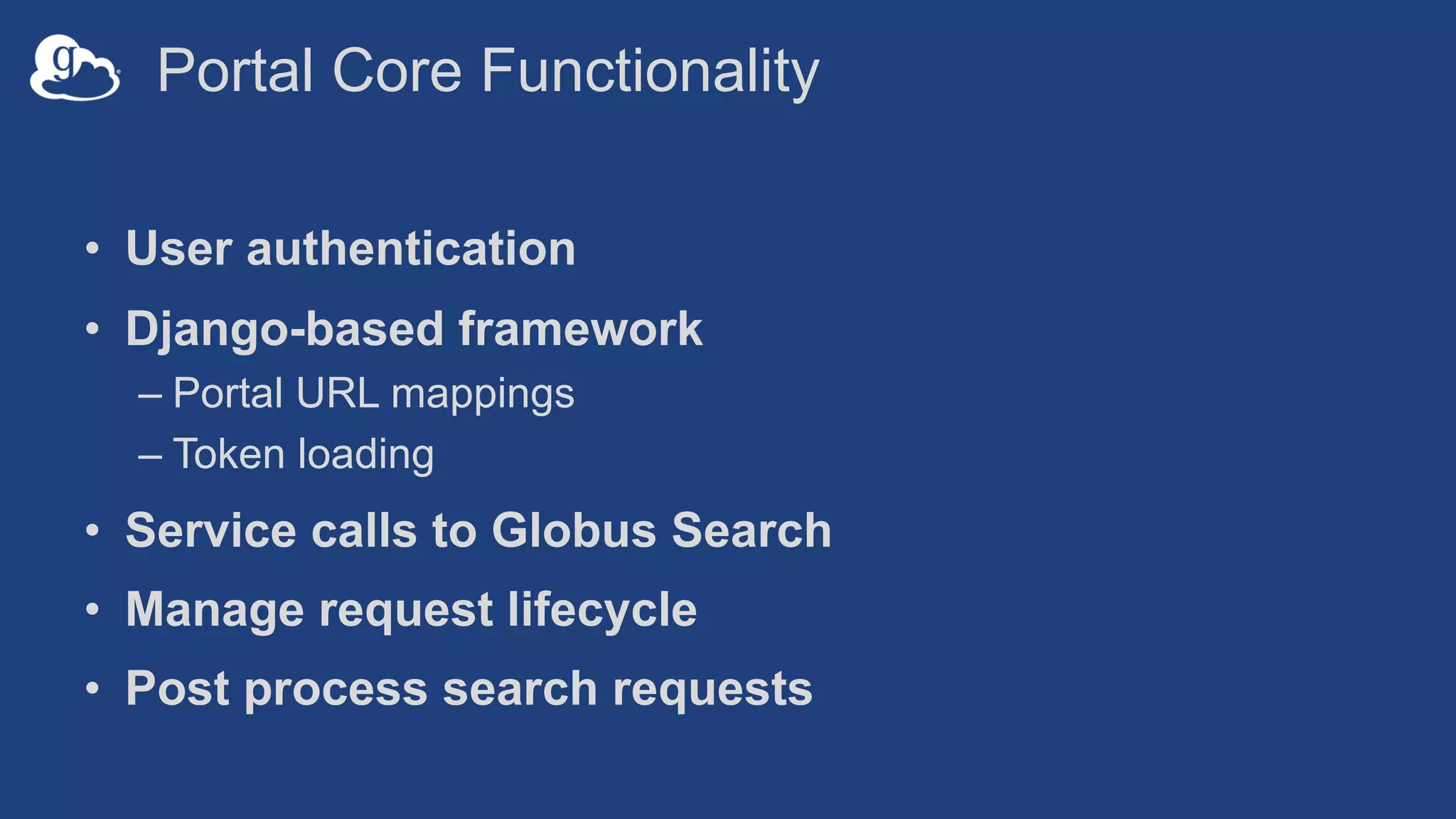 g

Portal Core Functionality

• User authentication
• Django-based framework
– Portal URL mappings
– Token loading
• Service calls to Globus Search
• Manage request lifecycle
• Post process search requests